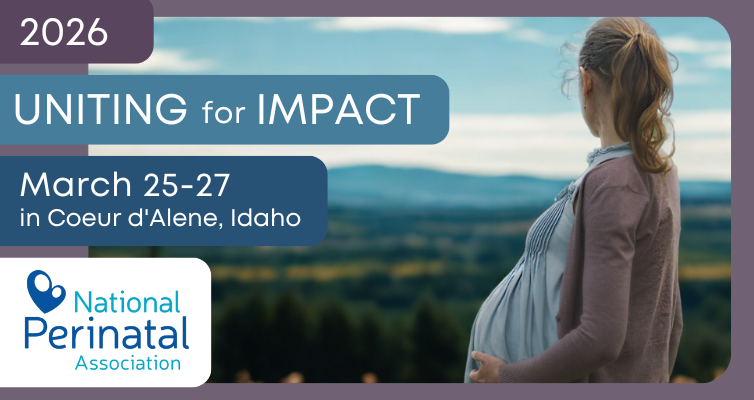 2026

UNITING for IMPACT

March 25-27
in Coeur d'Alene, Idaho

National
Perinatal
Association